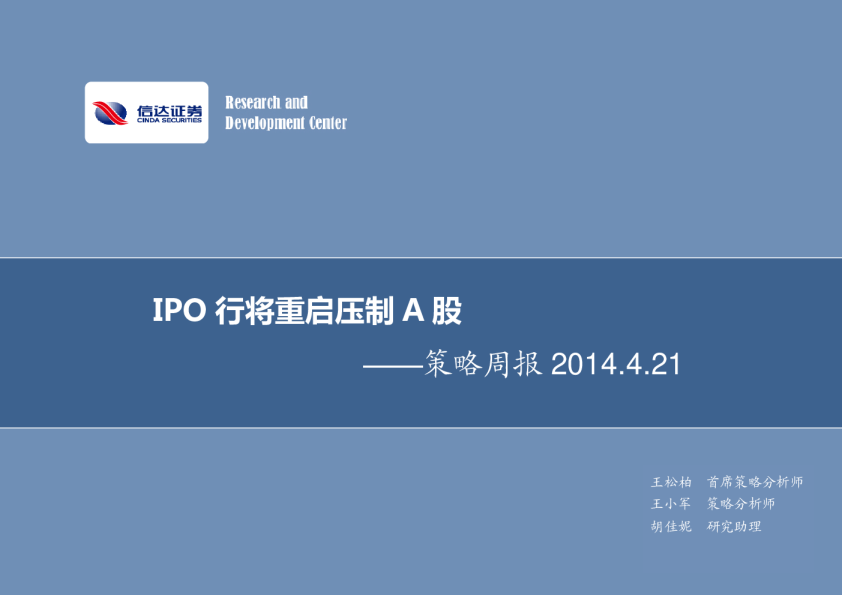 信达证券
CINDA SECURITIES

Research and
Development Center

IPO 行将重启压制 A 股

——策略周报 2014.4.21

王松柏　首席策略分析师
王小军　策略分析师
胡佳妮　研究助理